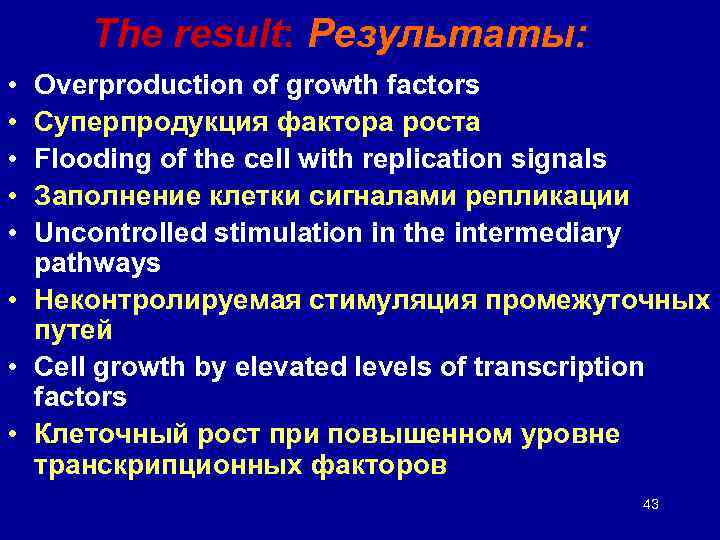 The result: Результаты:

• Overproduction of growth factors
• Суперпродукция фактора роста
• Flooding of the cell with replication signals
• Заполнение клетки сигналами репликации
• Uncontrolled stimulation in the intermediary pathways
• Неконтролируемая стимуляция промежуточных путей
• Cell growth by elevated levels of transcription factors
• Клеточный рост при повышенном уровне транскрипционных факторов

43